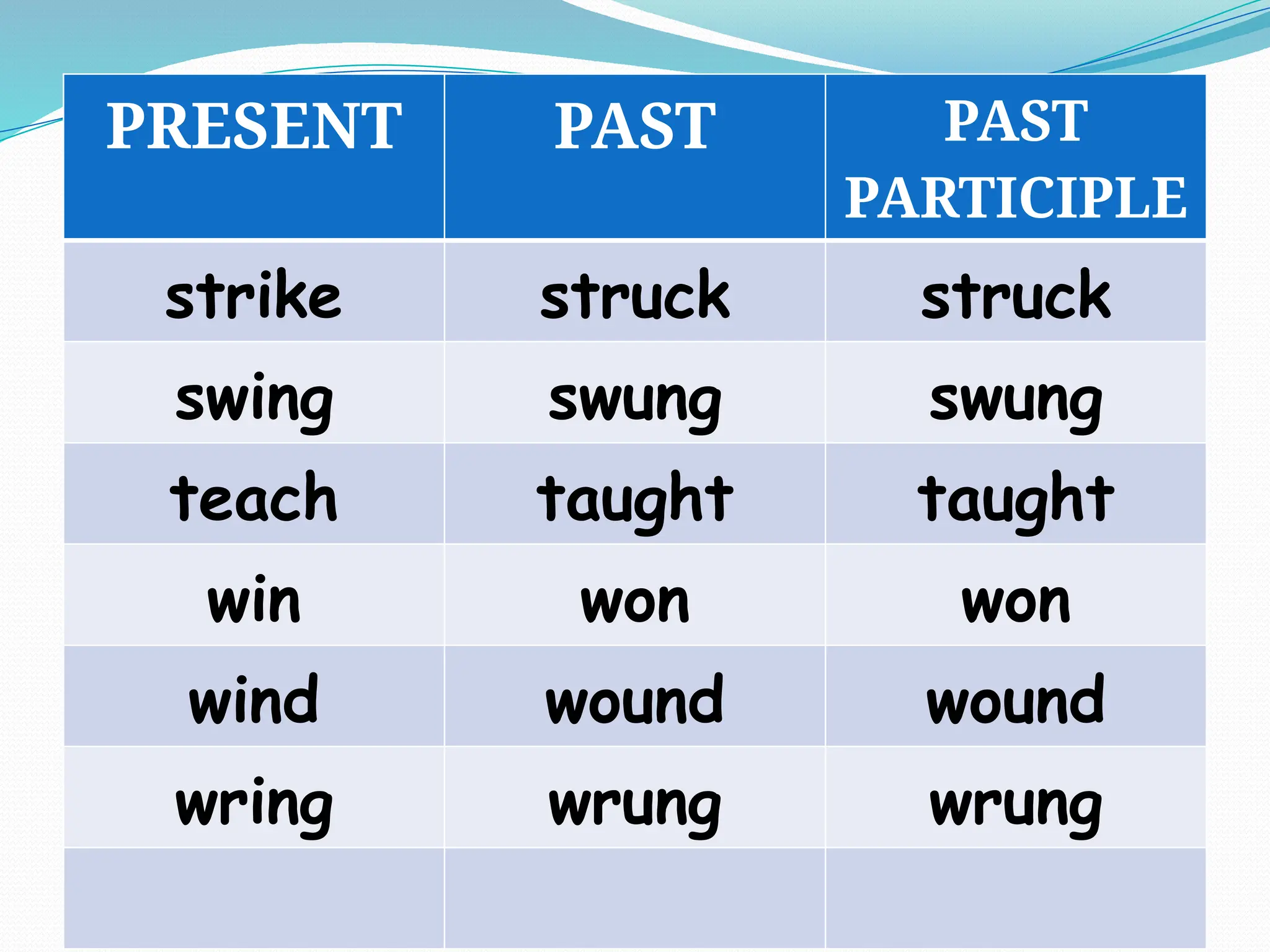 | PRESENT | PAST | PAST PARTICIPLE |
|---|---|---|
| strike | struck | struck |
| swing | swung | swung |
| teach | taught | taught |
| win | won | won |
| wind | wound | wound |
| wring | wrung | wrung |
| | | |